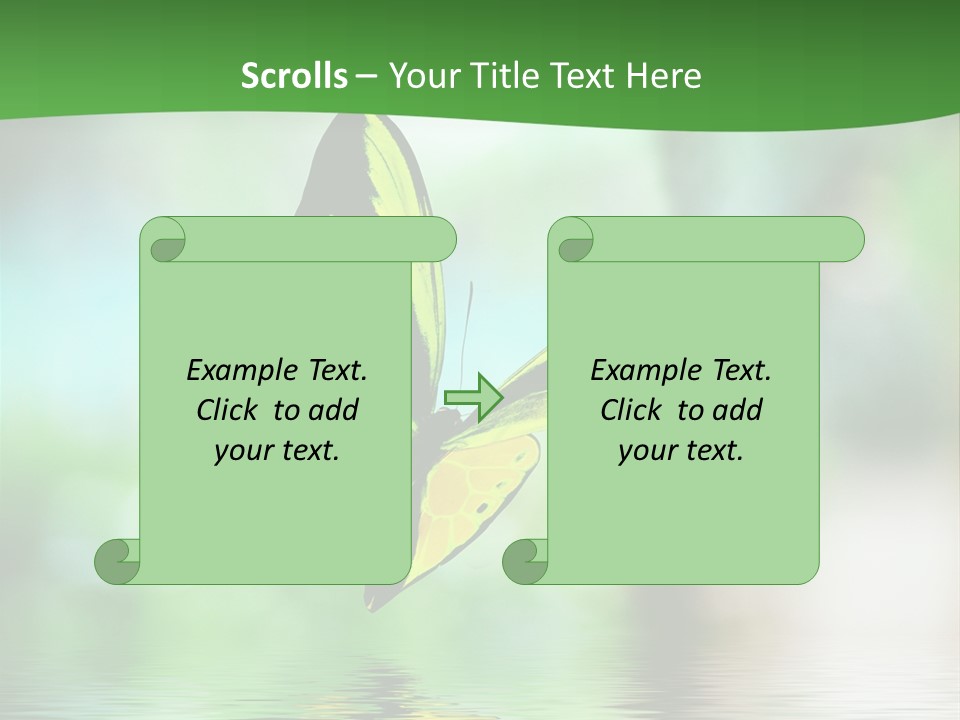 Scrolls – Your Title Text Here

Example Text. Click to add your text.

Example Text. Click to add your text.